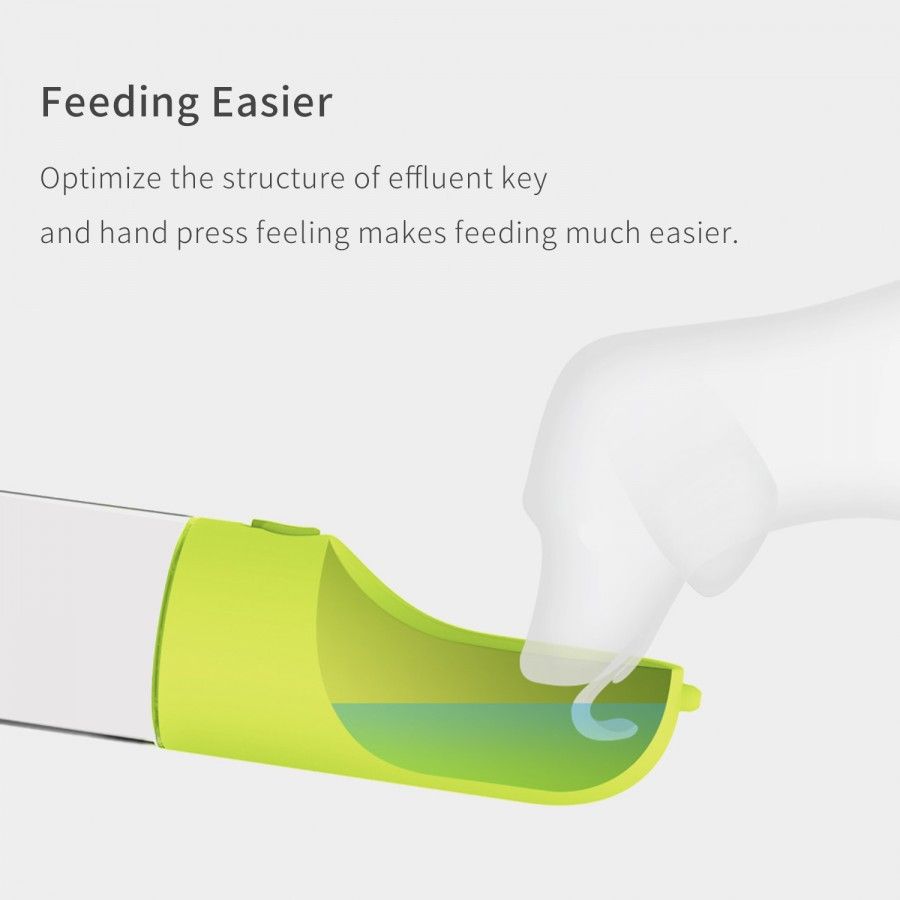 Feeding Easier

Optimize the structure of effluent key and hand press feeling makes feeding much easier.